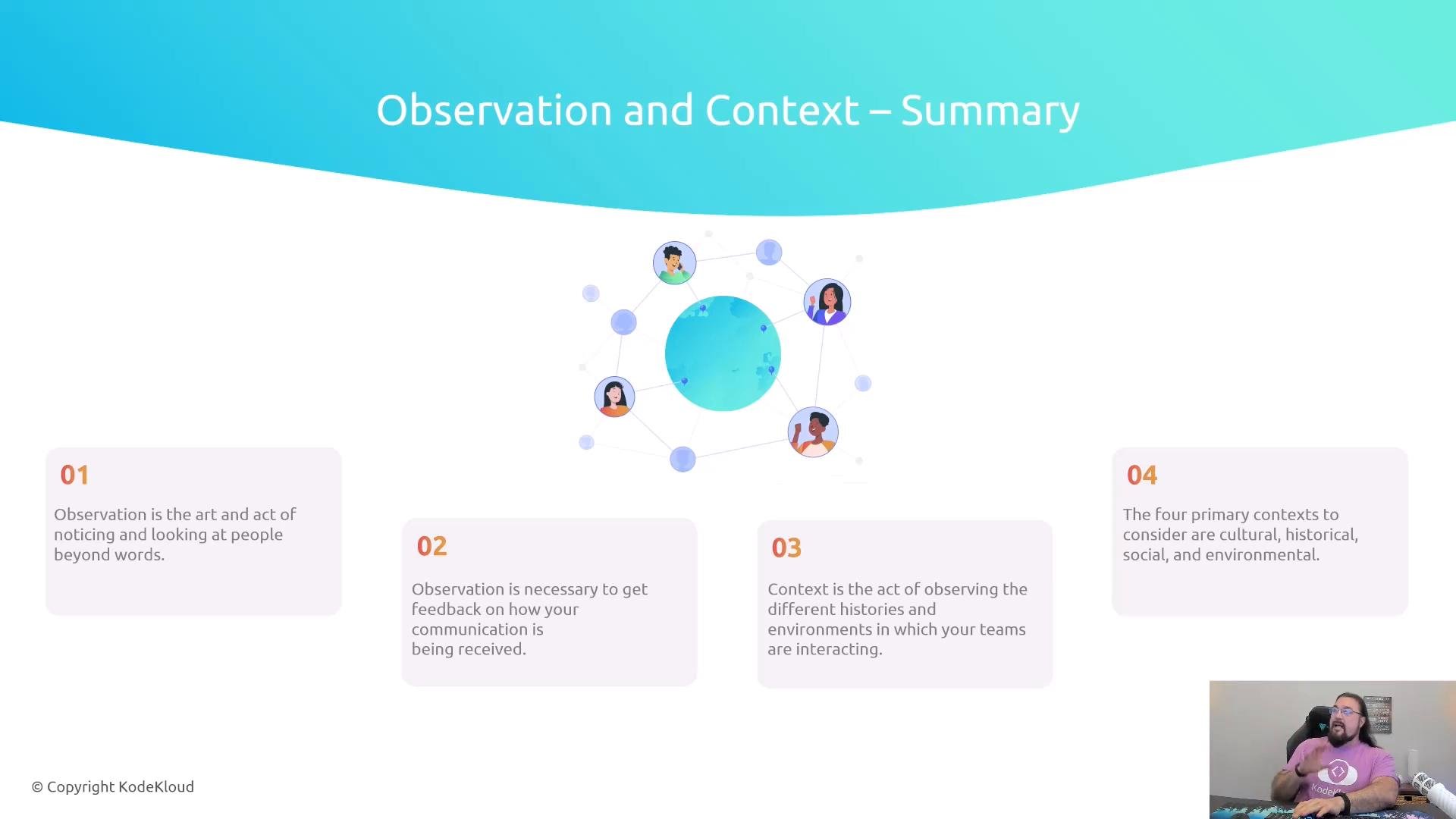 Observation and Context – Summary

01

Observation is the art and act of noticing and looking at people beyond words.

02

Observation is necessary to get feedback on how your communication is being received.

03

Context is the act of observing the different histories and environments in which your teams are interacting.

04

The four primary contexts to consider are cultural, historical, social, and environmental.

© Copyright KodeKloud